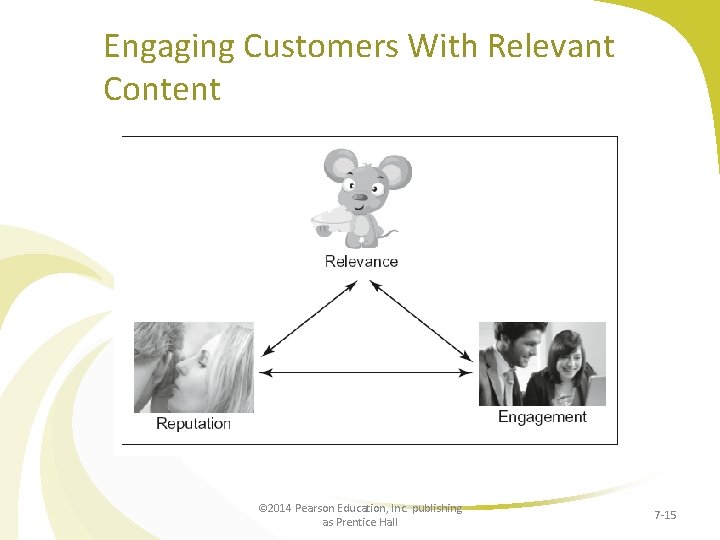 Engaging Customers With Relevant Content

Relevance

Reputation

Engagement

©2014 Pearson Education, Inc. publishing as Prentice Hall

7-15